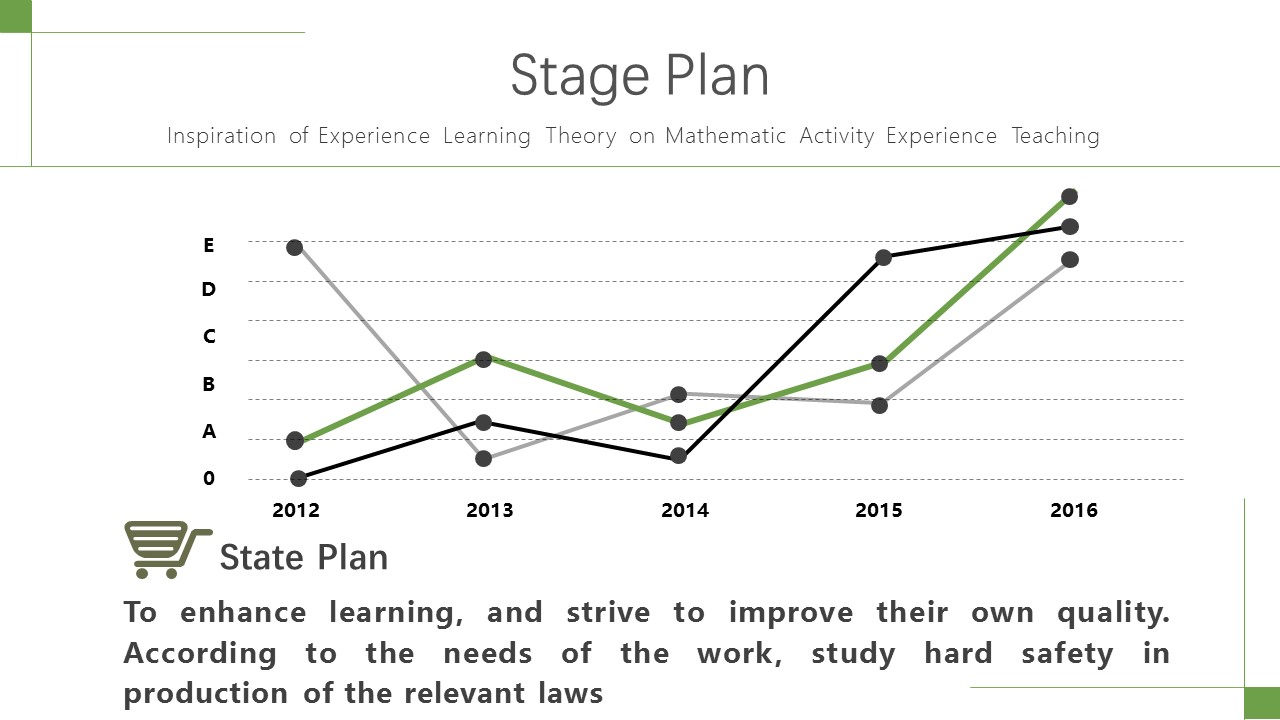 Stage Plan

Inspiration of Experience Learning Theory on Mathematic Activity Experience Teaching

E
D
C
B
A
0

2012 2013 2014 2015 2016

State Plan

To enhance learning, and strive to improve their own quality. According to the needs of the work, study hard safety in production of the relevant laws